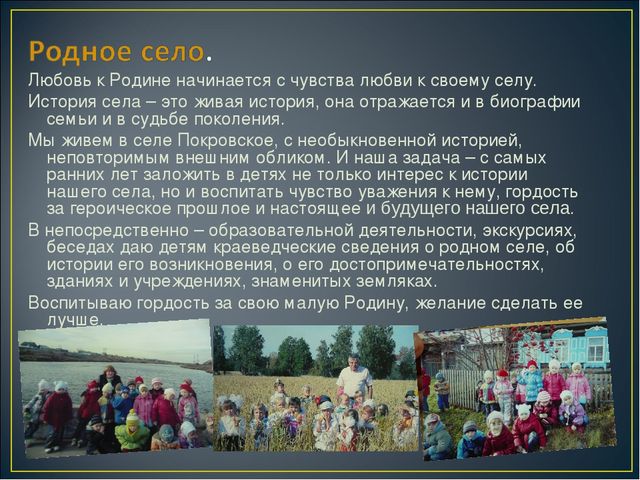 Родное село.

Любовь к Родине начинается с чувства любви к своему селу.

История села – это живая история, она отражается и в биографии семьи и в судьбе поколения.

Мы живем в селе Покровское, с необыкновенной историей, неповторимым внешним обликом. И наша задача – с самых ранних лет заложить в детях не только интерес к истории нашего села, но и воспитать чувство уважения к нему, гордость за героическое прошлое и настоящее и будущего нашего села.

В непосредственно – образовательной деятельности, экскурсиях, беседах даю детям краеведческие сведения о родном селе, об истории его возникновения, о его достопримечательностях, зданиях и учреждениях, знаменитых земляках.

Воспитываю гордость за свою малую Родину, желание сделать ее лучше.